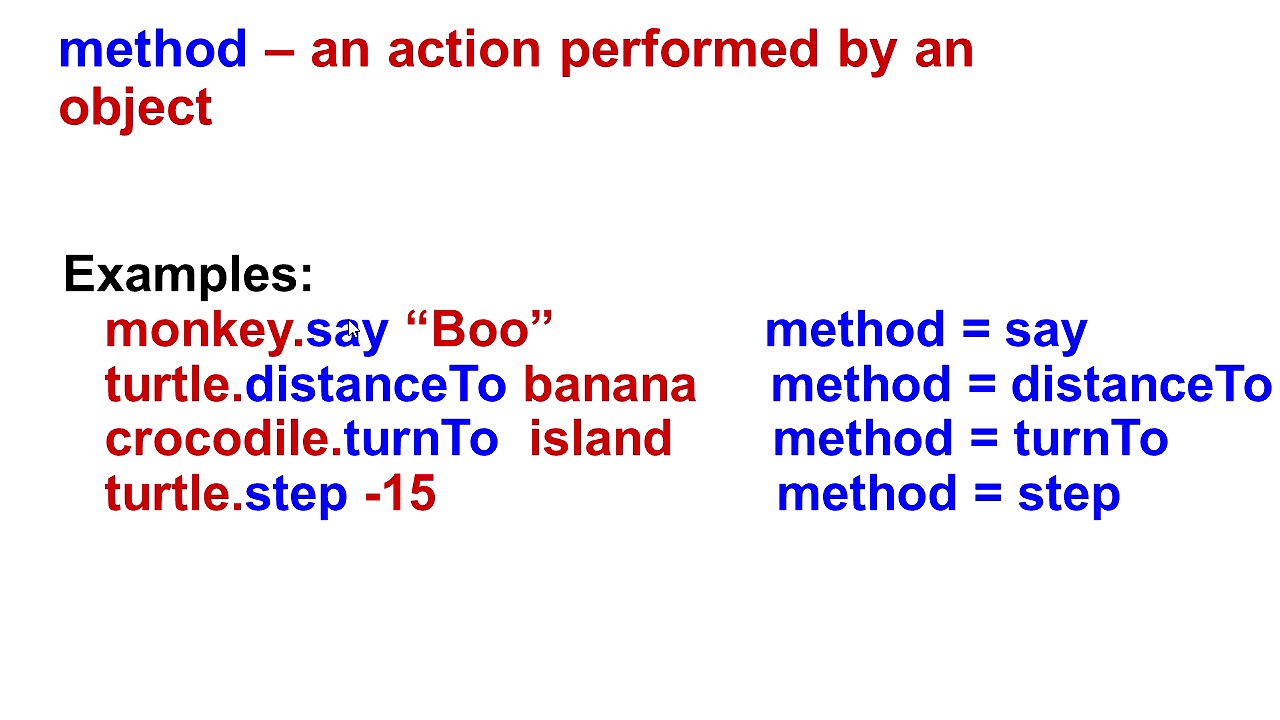 method – an action performed by an object

Examples:
monkey.say “Boo” method = say
turtle.distanceTo banana method = distanceTo
crocodile.turnTo island method = turnTo
turtle.step -15 method = step